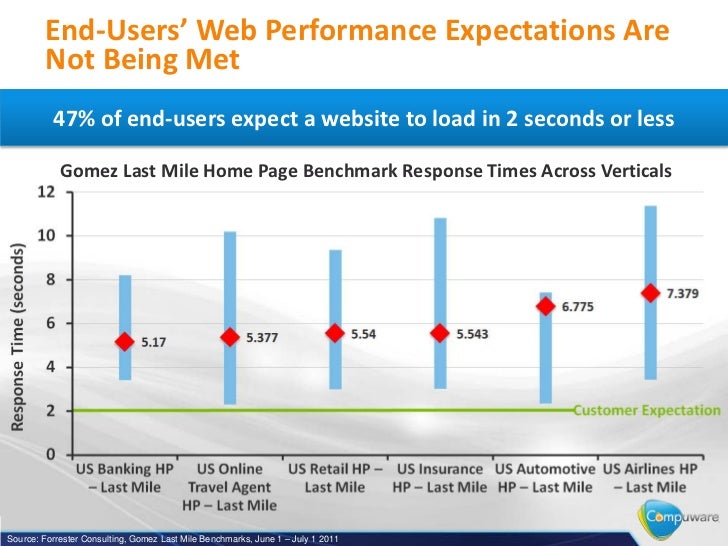 End-Users' Web Performance Expectations Are Not Being Met

47% of end-users expect a website to load in 2 seconds or less

Gomez Last Mile Home Page Benchmark Response Times Across Verticals

Response Time (seconds)

12
10
8
6
4
2
0

5.17
5.377
5.54
5.543
6.775
7.379

Customer Expectation

US Banking HP – Last Mile
US Online Travel Agent HP – Last Mile
US Retail HP – Last Mile
US Insurance HP – Last Mile
US Automotive HP – Last Mile
US Airlines HP – Last Mile

Compuware

Source: Forrester Consulting, Gomez Last Mile Benchmarks, June 1 – July 1 2011